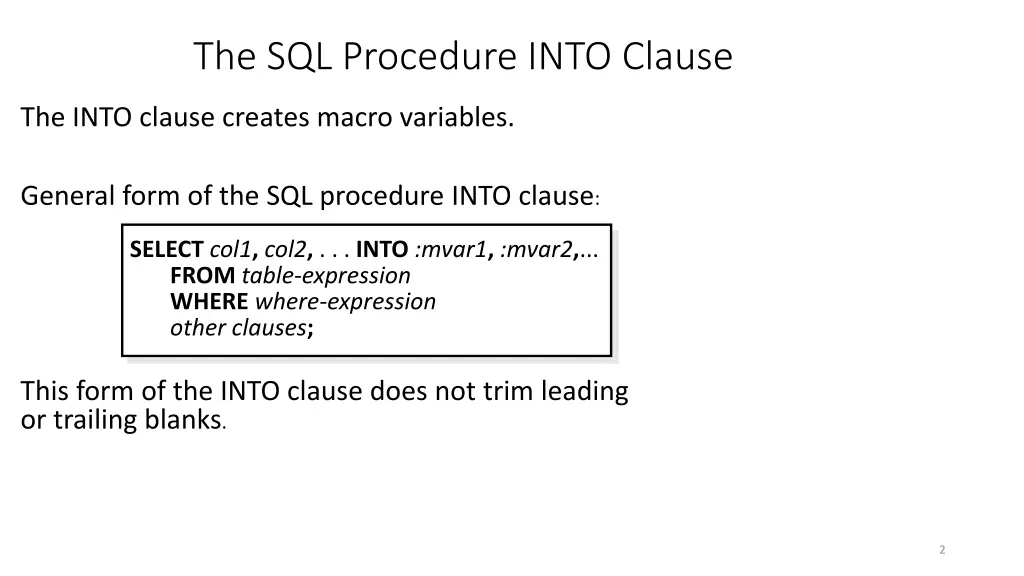 The SQL Procedure INTO Clause

The INTO clause creates macro variables.

General form of the SQL procedure INTO clause:

SELECT col1, col2, . . . INTO :mvar1, :mvar2,...
FROM table-expression
WHERE where-expression
other clauses;

This form of the INTO clause does not trim leading or trailing blanks.

2